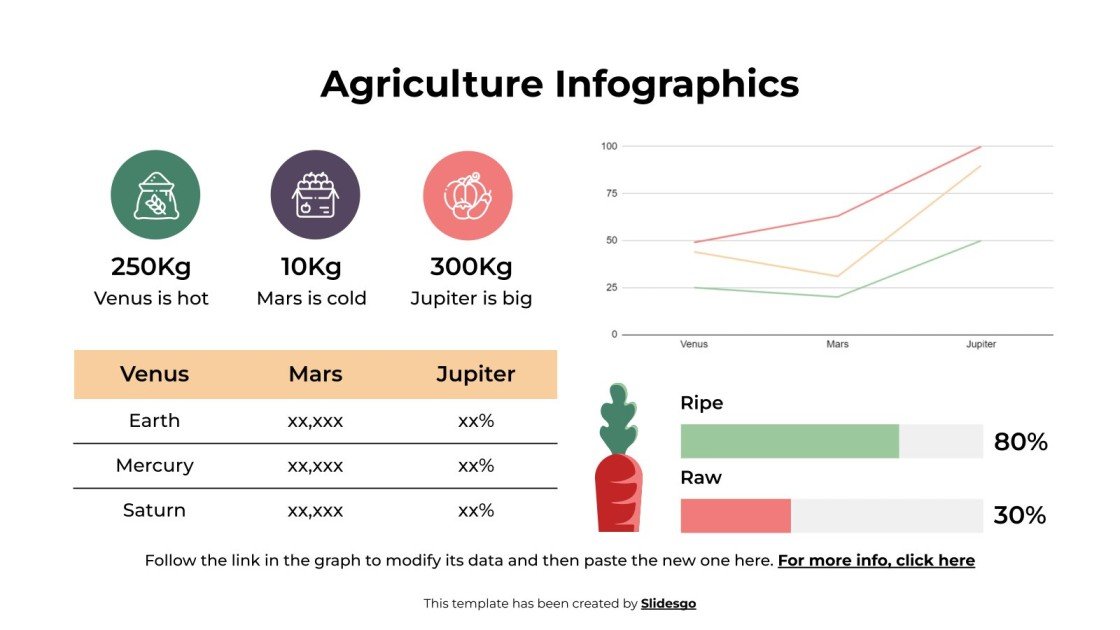 Agriculture Infographics

250Kg
Venus is hot

10Kg
Mars is cold

300Kg
Jupiter is big

100
75
50
25
0
Venus
Mars
Jupiter

| Venus | Mars | Jupiter |
|---|---|---|
| Earth | xx,xxx | xx% |
| Mercury | xx,xxx | xx% |
| Saturn | xx,xxx | xx% |

Ripe
80%
Raw
30%

Follow the link in the graph to modify its data and then paste the new one here. For more info, click here

This template has been created by Slidesgo